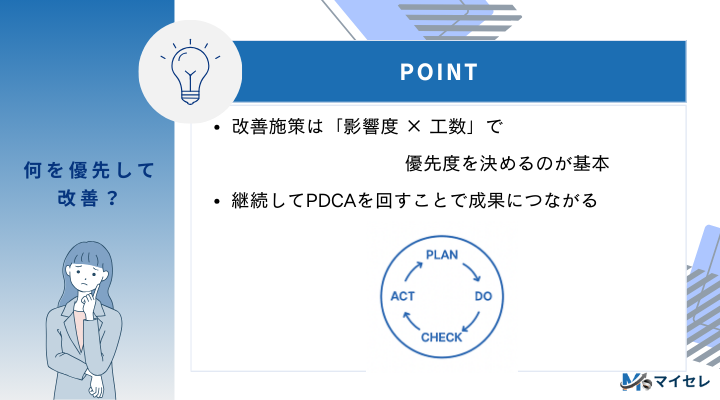 何を優先して改善？

POINT

• 改善施策は「影響度 × 工数」で優先度を決めるのが基本

• 継続してPDCAを回すことで成果につながる

PLAN
DO
CHECK
ACT

マイセレ